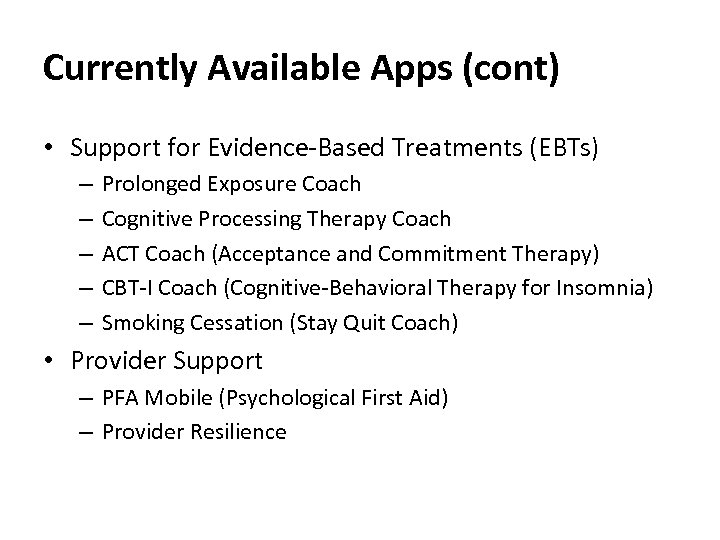 Currently Available Apps (cont)

• Support for Evidence-Based Treatments (EBTs)
– Prolonged Exposure Coach
– Cognitive Processing Therapy Coach
– ACT Coach (Acceptance and Commitment Therapy)
– CBT-I Coach (Cognitive-Behavioral Therapy for Insomnia)
– Smoking Cessation (Stay Quit Coach)

• Provider Support
– PFA Mobile (Psychological First Aid)
– Provider Resilience